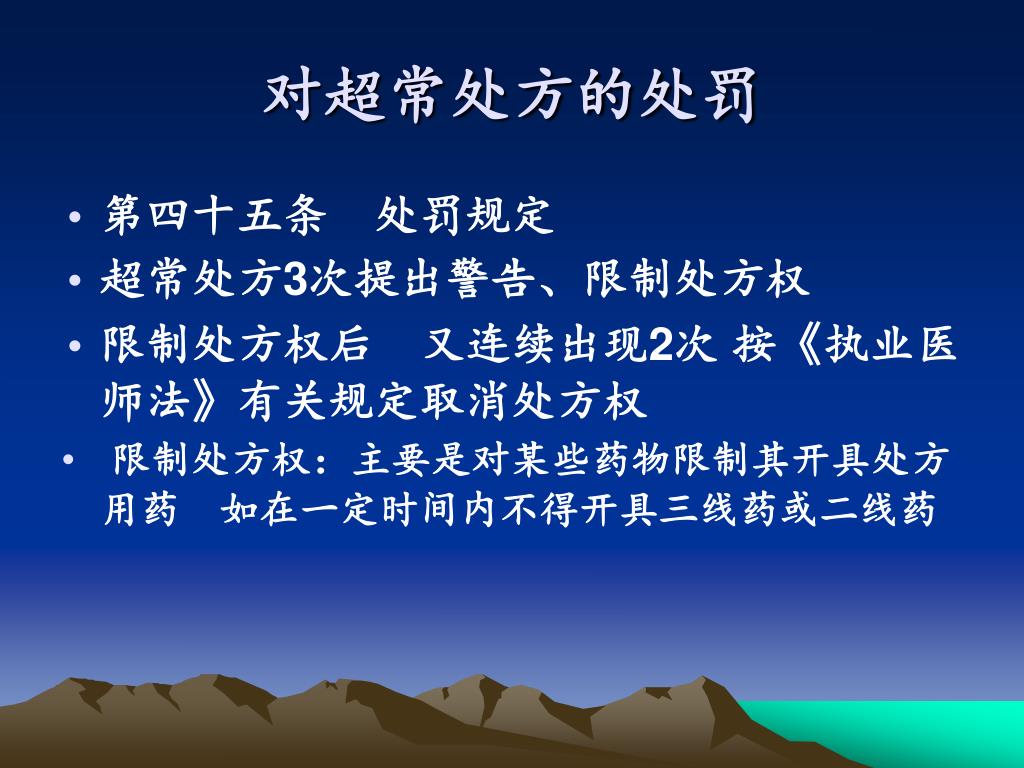 对超常处方的处罚

• 第四十五条　处罚规定
• 超常处方3次提出警告、限制处方权
• 限制处方权后　又连续出现2次 按《执业医师法》有关规定取消处方权
• 限制处方权：主要是对某些药物限制其开具处方用药　如在一定时间内不得开具三线药或二线药